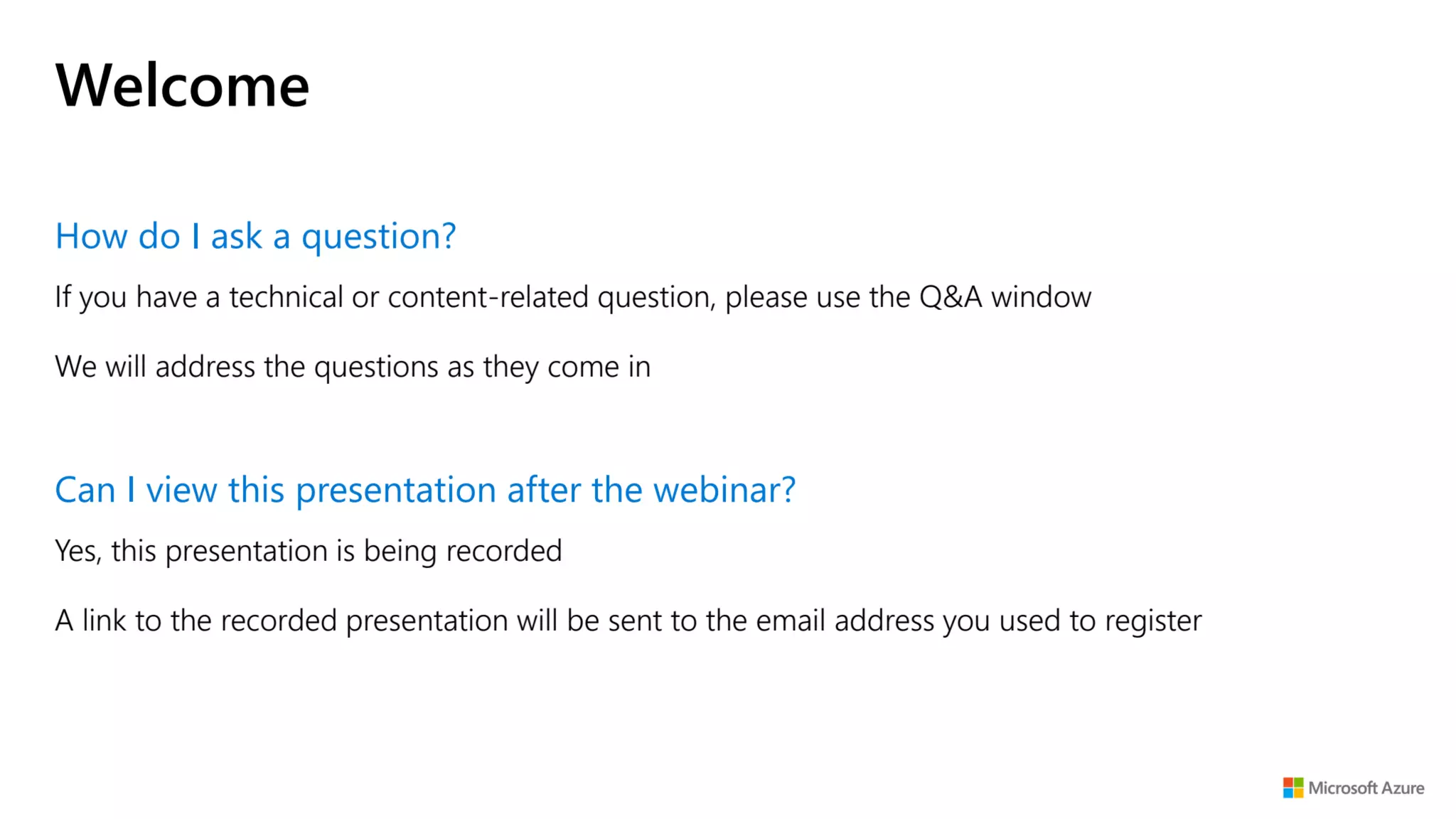 Welcome

How do I ask a question?

If you have a technical or content-related question, please use the Q&A window

We will address the questions as they come in

Can I view this presentation after the webinar?

Yes, this presentation is being recorded

A link to the recorded presentation will be sent to the email address you used to register

Microsoft Azure